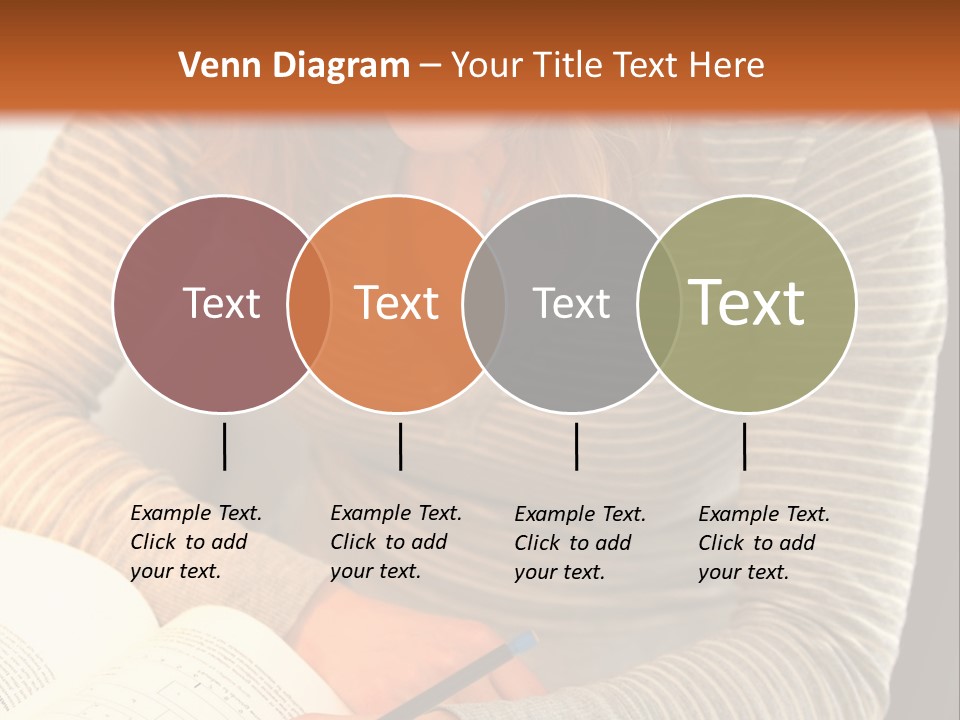 Venn Diagram – Your Title Text Here

Text

Text

Text

Text

Example Text. Click to add your text.

Example Text. Click to add your text.

Example Text. Click to add your text.

Example Text. Click to add your text.